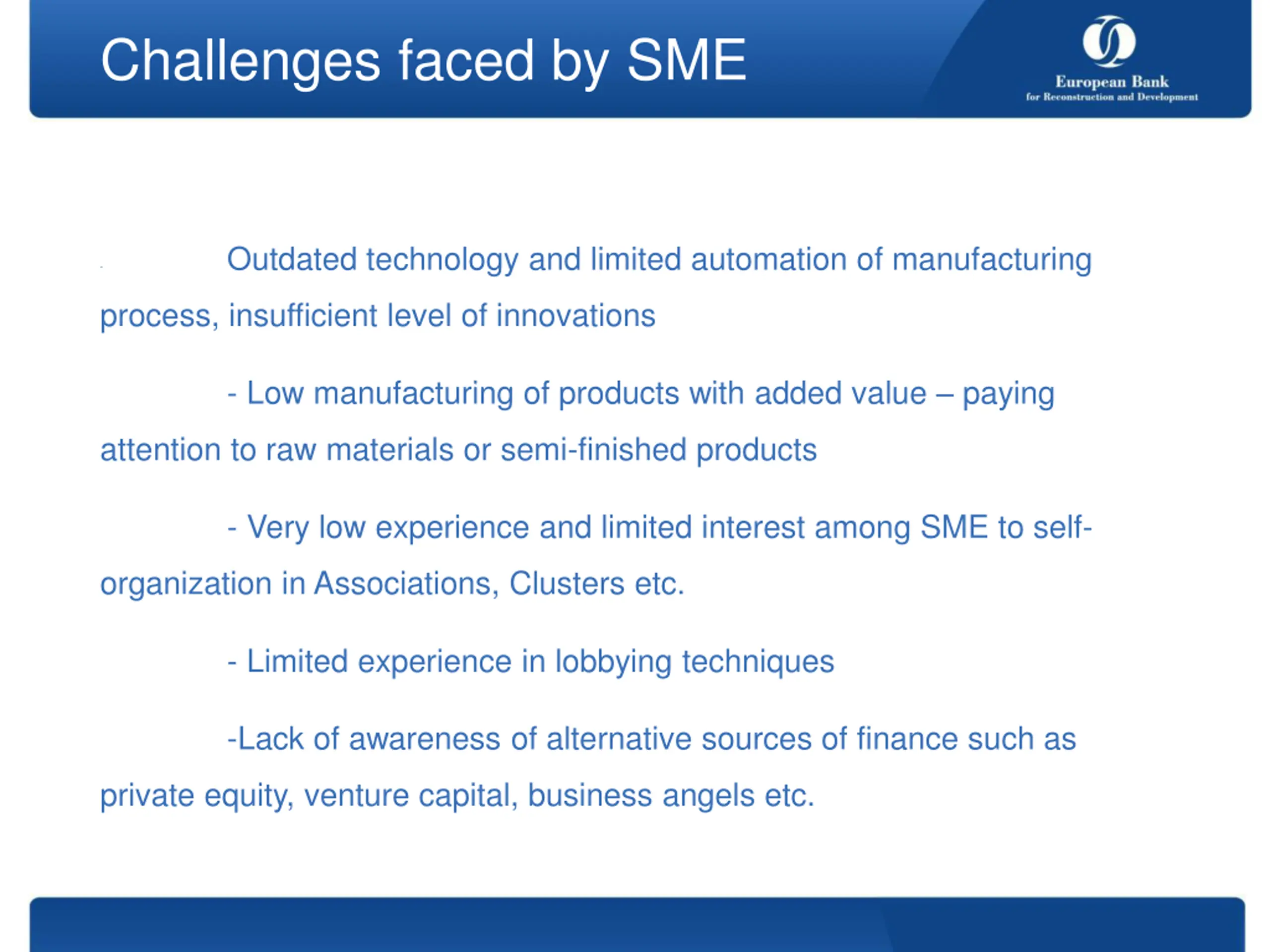 Challenges faced by SME

European Bank
for Reconstruction and Development

Outdated technology and limited automation of manufacturing process, insufficient level of innovations

- Low manufacturing of products with added value – paying attention to raw materials or semi-finished products

- Very low experience and limited interest among SME to self-organization in Associations, Clusters etc.

- Limited experience in lobbying techniques

-Lack of awareness of alternative sources of finance such as private equity, venture capital, business angels etc.